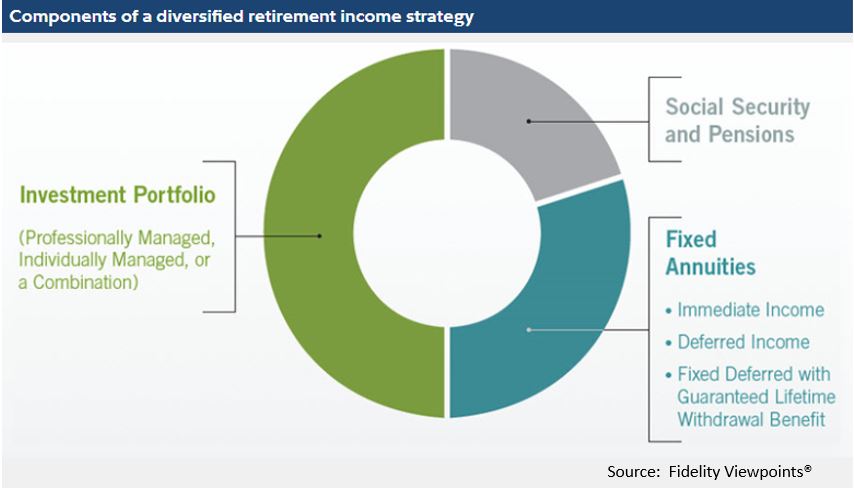 Components of a diversified retirement income strategy

Investment Portfolio

(Professionally Managed, Individually Managed, or a Combination)

Social Security and Pensions

Fixed Annuities

• Immediate Income
• Deferred Income
• Fixed Deferred with Guaranteed Lifetime Withdrawal Benefit

Source: Fidelity Viewpoints®